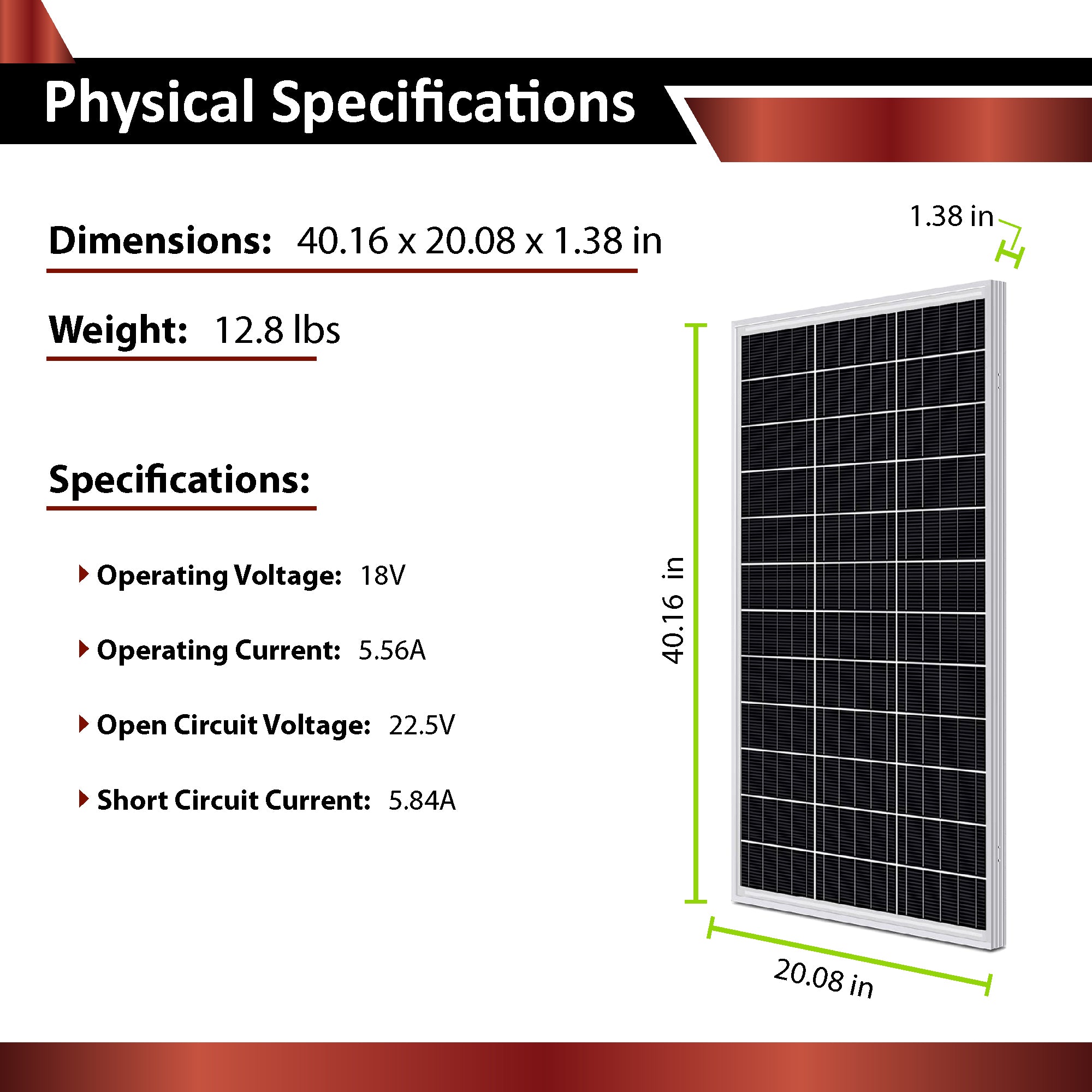 Physical Specifications

Dimensions: 40.16 x 20.08 x 1.38 in

Weight: 12.8 lbs

Specifications:

Operating Voltage: 18V

Operating Current: 5.56A

Open Circuit Voltage: 22.5V

Short Circuit Current: 5.84A

1.38 in

40.16 in

20.08 in